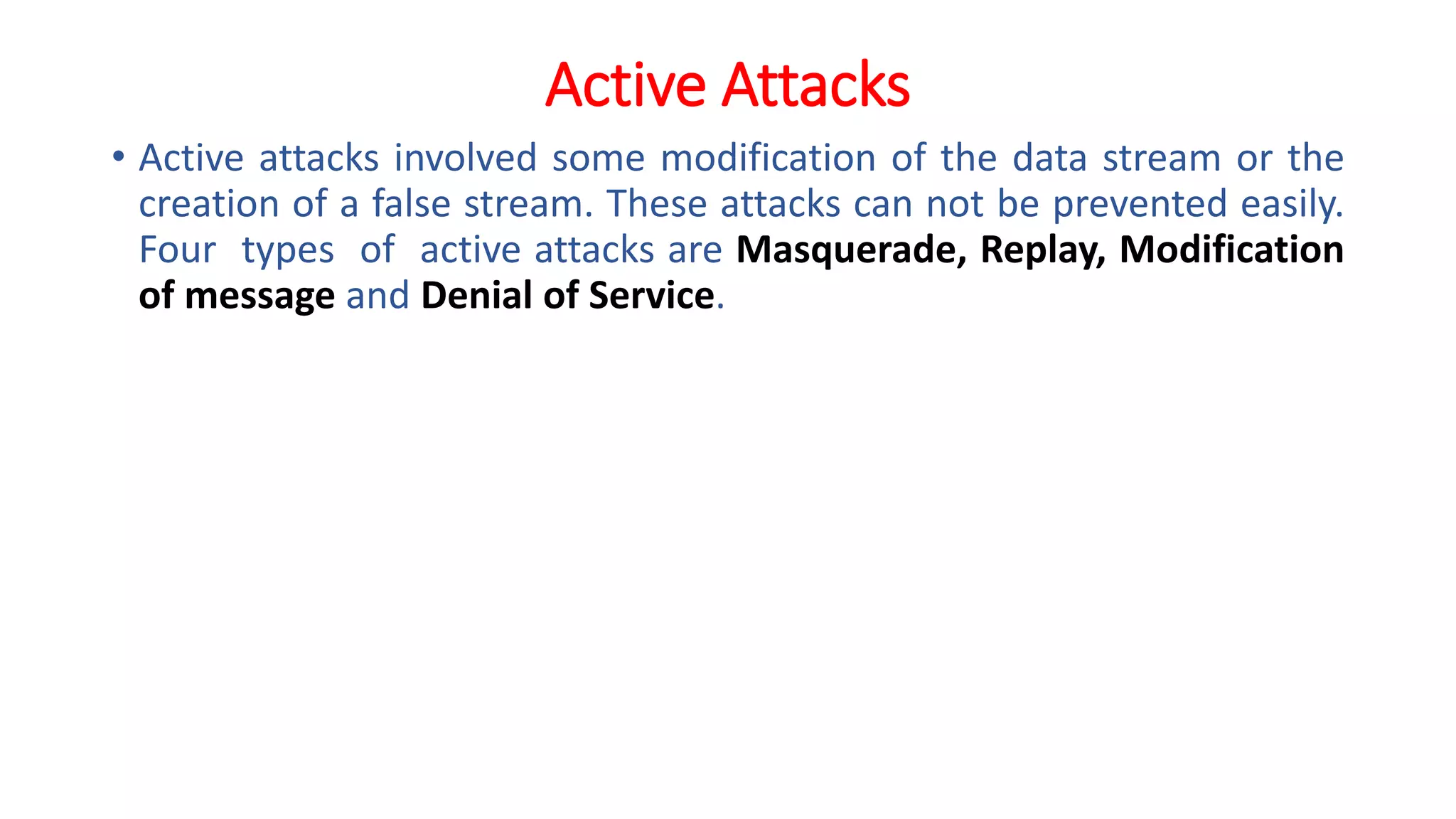 Active Attacks

• Active attacks involved some modification of the data stream or the creation of a false stream. These attacks can not be prevented easily. Four types of active attacks are Masquerade, Replay, Modification of message and Denial of Service.